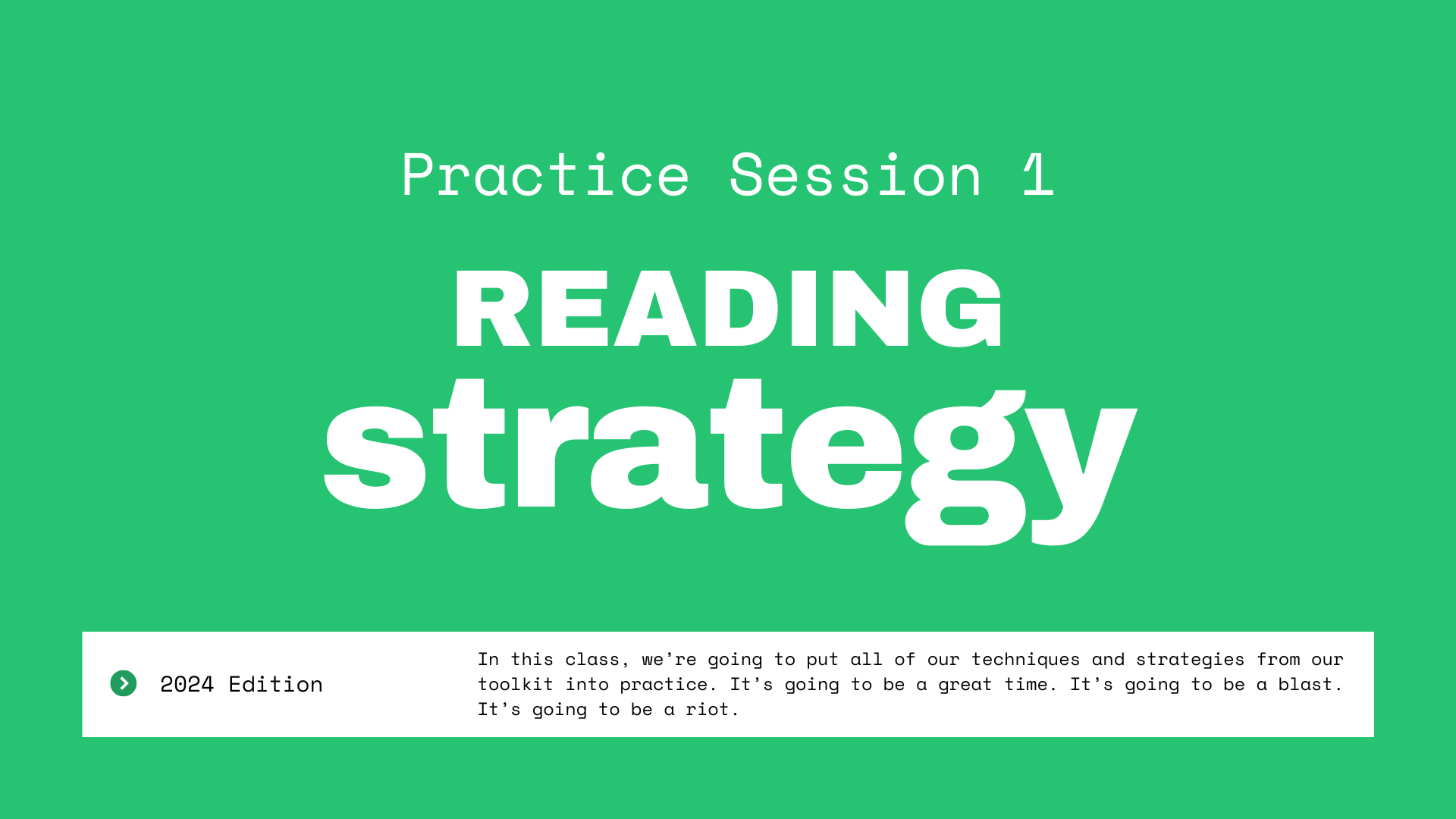 Practice Session 1

READING strategy

2024 Edition

In this class, we're going to put all of our techniques and strategies from our toolkit into practice. It's going to be a great time. It's going to be a blast. It's going to be a riot.